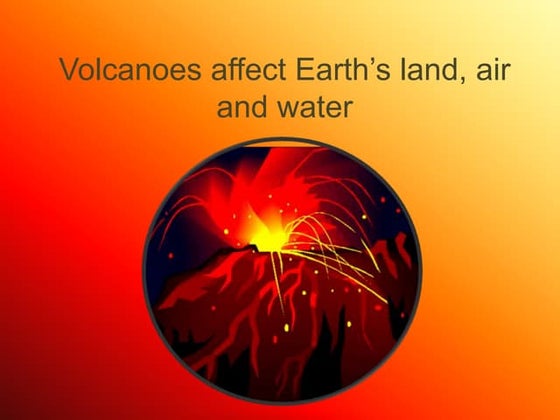 Volcanoes affect Earth’s land, air and water